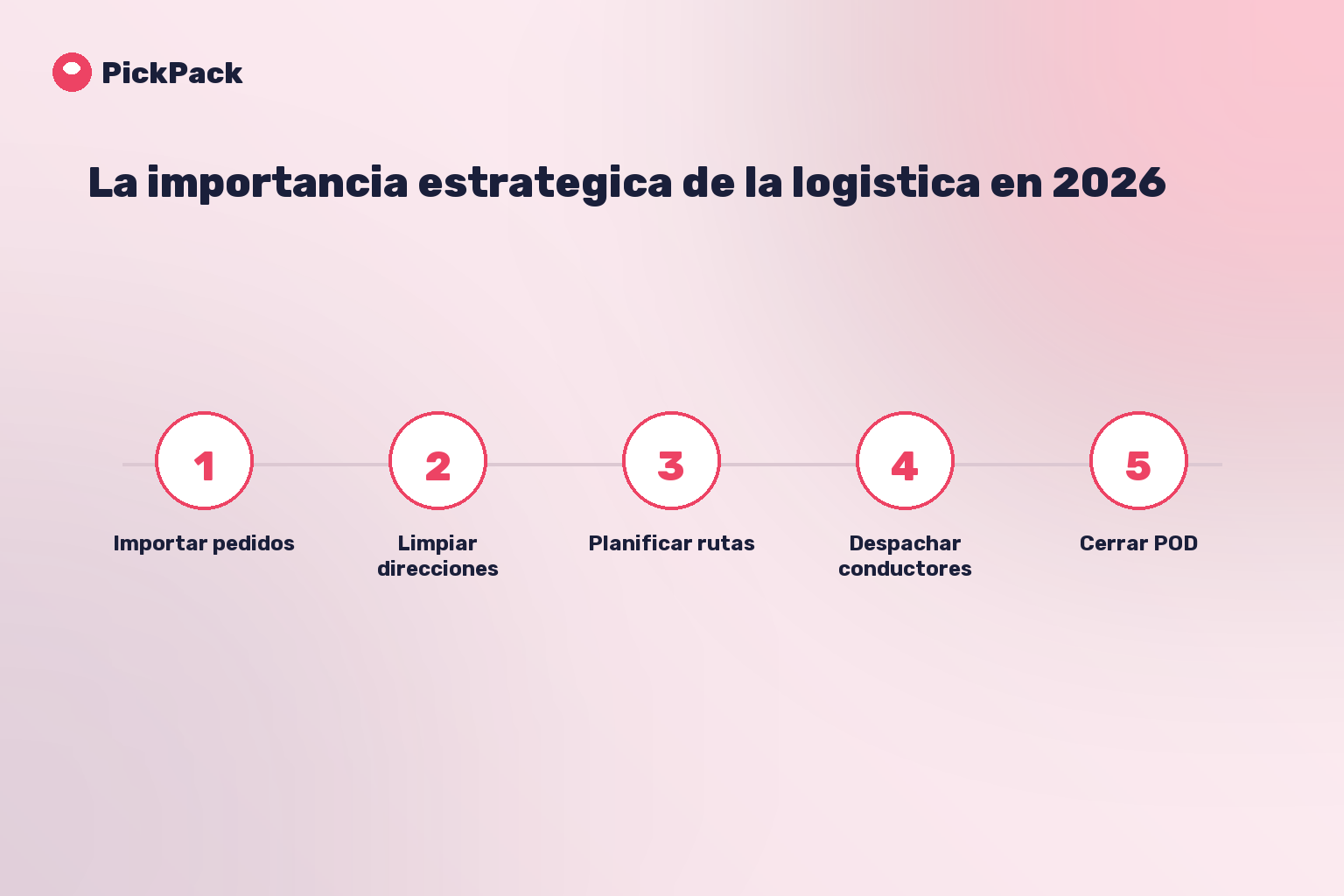 PickPack

La importancia estrategica de la logistica en 2026

1
Importar pedidos

2
Limpiar direcciones

3
Planificar rutas

4
Despachar conductores

5
Cerrar POD